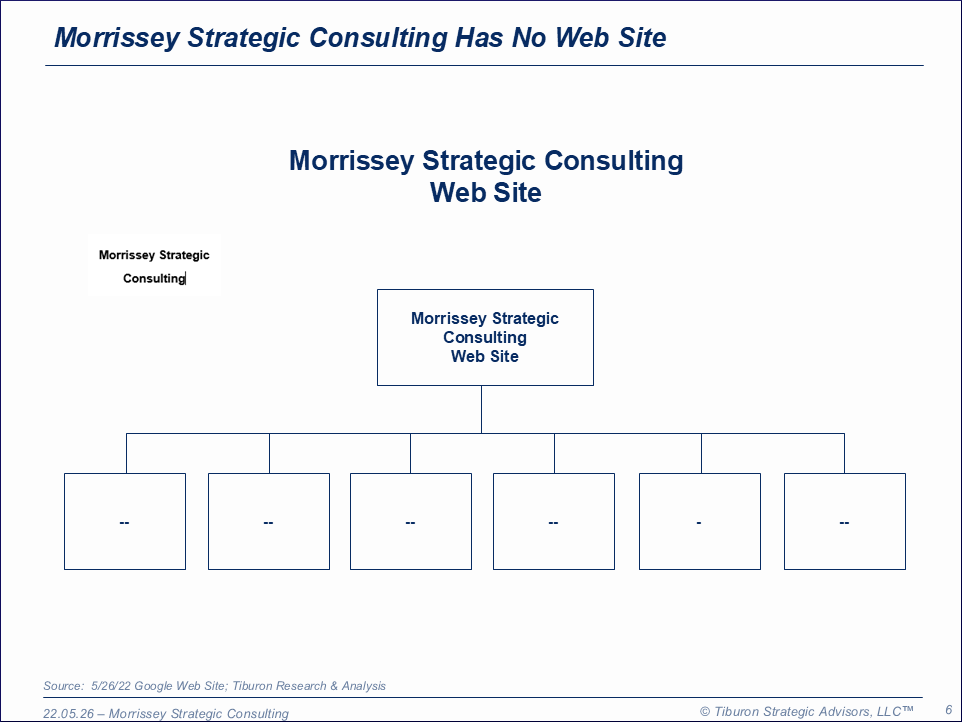 Morrissey Strategic Consulting Has No Web Site

Morrissey Strategic Consulting
Web Site

Morrissey Strategic Consulting

Morrissey Strategic Consulting Web Site

--

--

--

--

-

--

Source: 5/26/22 Google Web Site; Tiburon Research & Analysis

22.05.26 – Morrissey Strategic Consulting

© Tiburon Strategic Advisors, LLC™

6